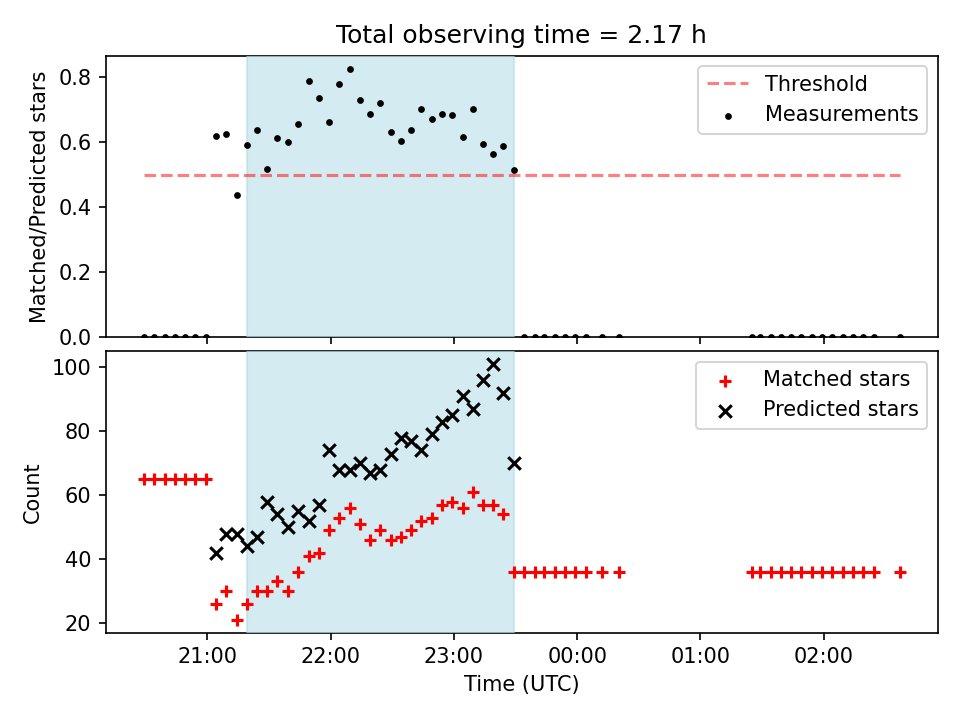 Total observing time = 2.17 h

Matched/Predicted stars

0.8
0.6
0.4
0.2
0.0

Threshold
Measurements

Count

100
80
60
40
20

Matched stars
Predicted stars

21:00
22:00
23:00
00:00
01:00
02:00

Time (UTC)